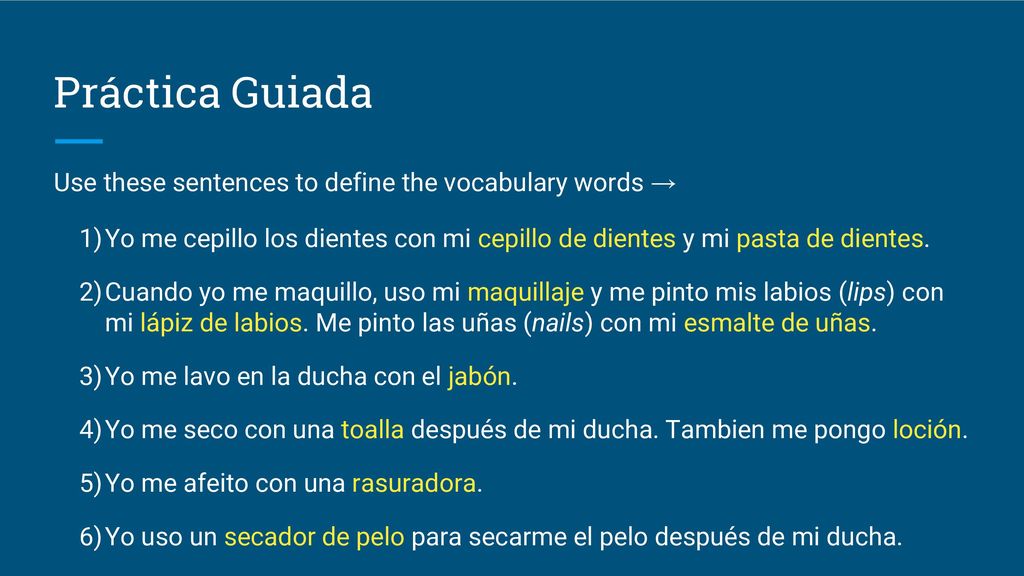 Práctica Guiada

Use these sentences to define the vocabulary words →

1) Yo me cepillo los dientes con mi cepillo de dientes y mi pasta de dientes.

2) Cuando yo me maquillo, uso mi maquillaje y me pinto mis labios (lips) con mi lápiz de labios. Me pinto las uñas (nails) con mi esmalte de uñas.

3) Yo me lavo en la ducha con el jabón.

4) Yo me seco con una toalla después de mi ducha. Tambien me pongo loción.

5) Yo me afeito con una rasuradora.

6) Yo uso un secador de pelo para secarme el pelo después de mi ducha.